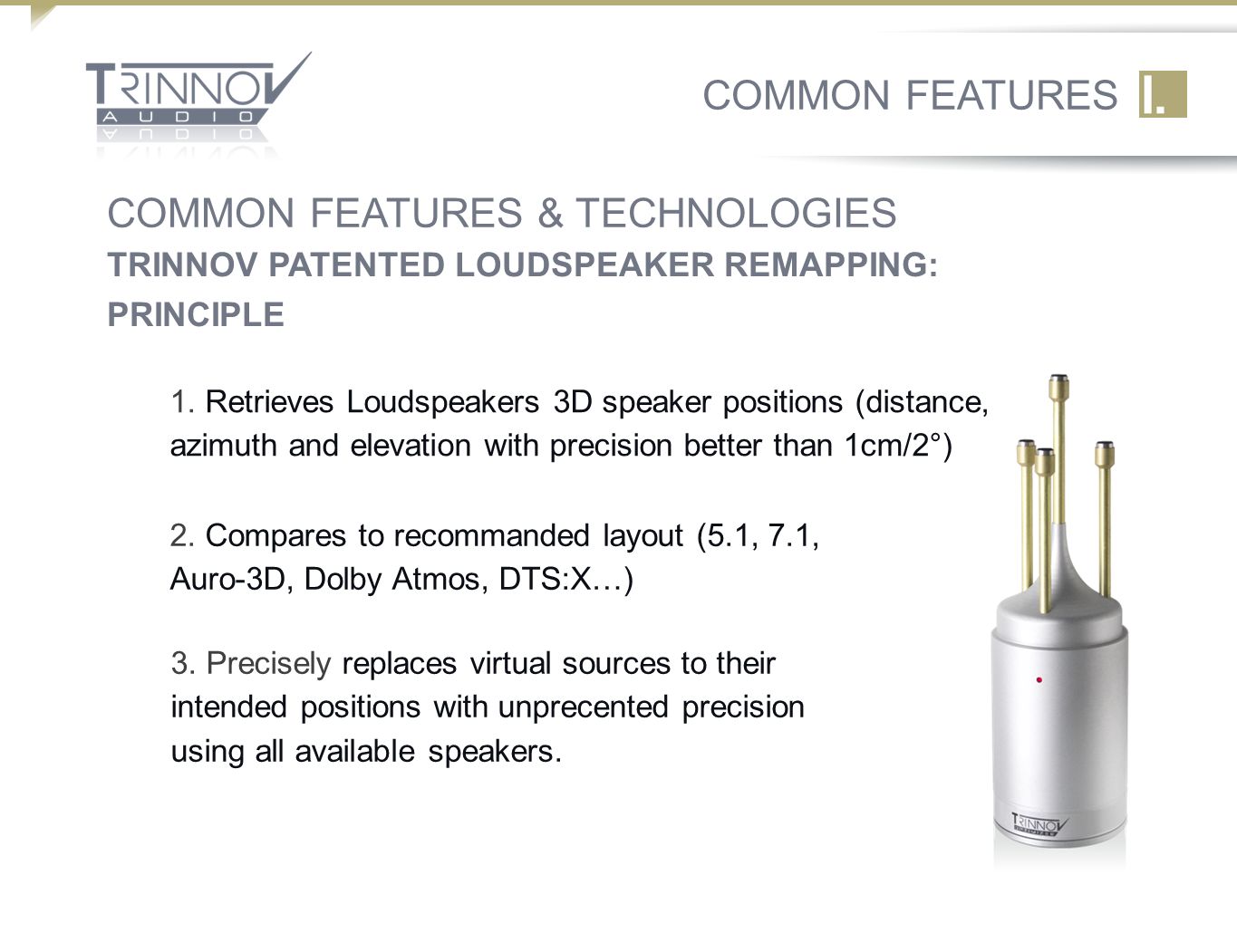 TRINNOV AUDIO

COMMON FEATURES I.

COMMON FEATURES & TECHNOLOGIES
TRINNOV PATENTED LOUDSPEAKER REMAPPING: PRINCIPLE

1. Retrieves Loudspeakers 3D speaker positions (distance, azimuth and elevation with precision better than 1cm/2°)

2. Compares to recommanded layout (5.1, 7.1, Auro-3D, Dolby Atmos, DTS:X…)

3. Precisely replaces virtual sources to their intended positions with unprecented precision using all available speakers.

TRINNOV